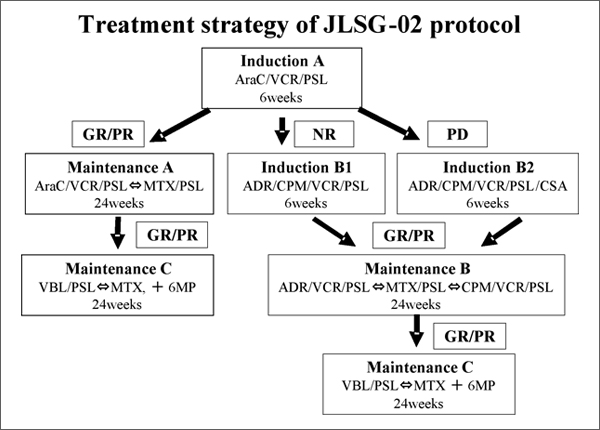 Treatment strategy of JLSG-02 protocol

Induction A
AraC/VCR/PSL
6weeks

GR/PR

NR

PD

Maintenance A
AraC/VCR/PSL⇔MTX/PSL
24weeks

Induction B1
ADR/CPM/VCR/PSL
6weeks

Induction B2
ADR/CPM/VCR/PSL/CSA
6weeks

GR/PR

GR/PR

Maintenance C
VBL/PSL⇔MTX, ＋ 6MP
24weeks

Maintenance B
ADR/VCR/PSL⇔MTX/PSL⇔CPM/VCR/PSL
24weeks

GR/PR

Maintenance C
VBL/PSL⇔MTX ＋ 6MP
24weeks